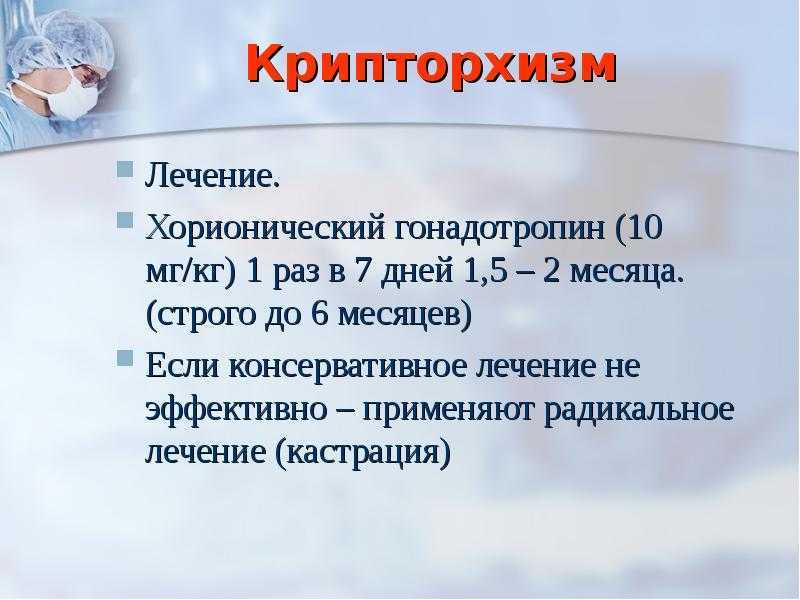 Крипторхизм

Лечение.

Хорионический гонадотропин (10 мг/кг) 1 раз в 7 дней 1,5 – 2 месяца. (строго до 6 месяцев)

Если консервативное лечение не эффективно – применяют радикальное лечение (кастрация)